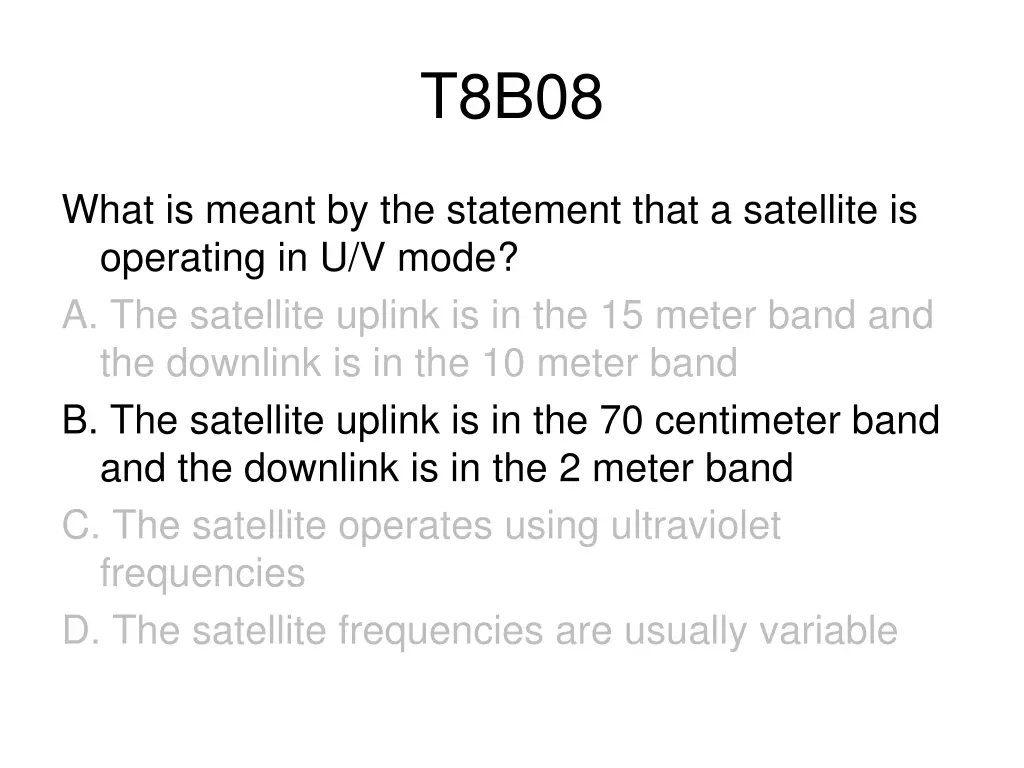 T8B08

What is meant by the statement that a satellite is operating in U/V mode?

A. The satellite uplink is in the 15 meter band and the downlink is in the 10 meter band

B. The satellite uplink is in the 70 centimeter band and the downlink is in the 2 meter band

C. The satellite operates using ultraviolet frequencies

D. The satellite frequencies are usually variable